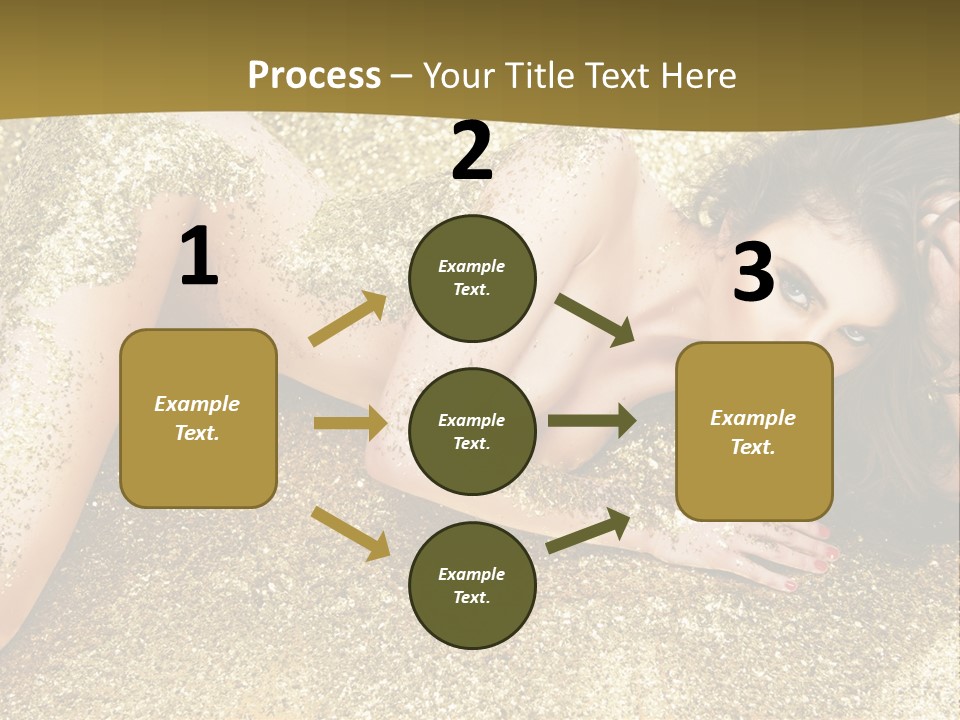 Process – Your Title Text Here

1

Example Text.

2

Example Text.

Example Text.

Example Text.

3

Example Text.